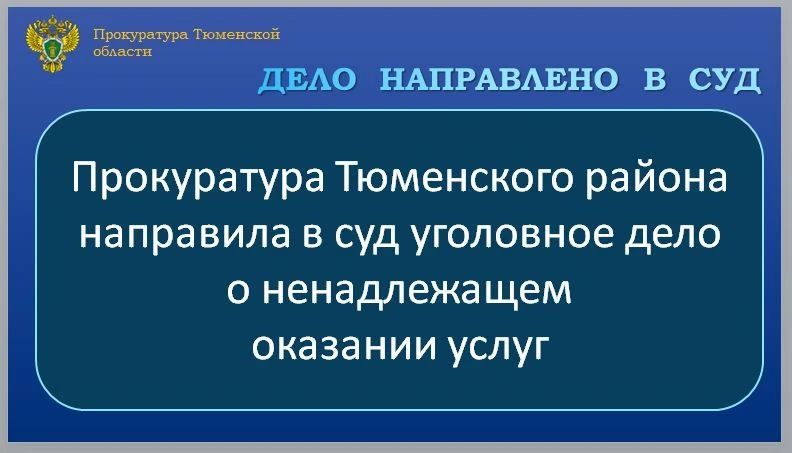 Прокуратура Тюменской области

ДЕЛО НАПРАВЛЕНО В СУД

Прокуратура Тюменского района направила в суд уголовное дело о ненадлежащем оказании услуг